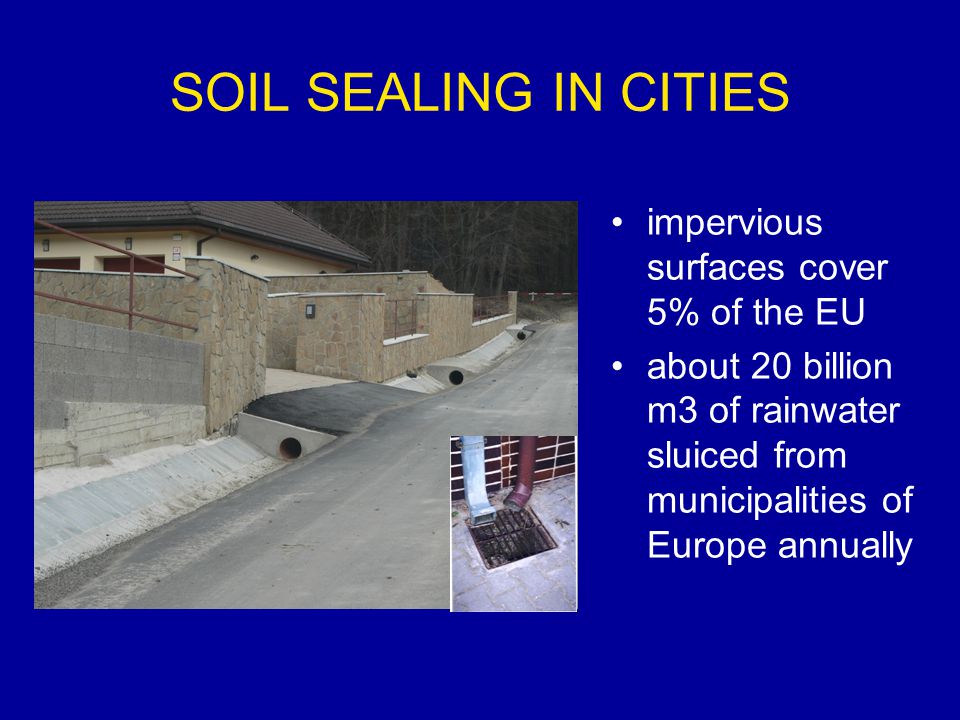 SOIL SEALING IN CITIES

• impervious surfaces cover 5% of the EU
• about 20 billion m3 of rainwater sluiced from municipalities of Europe annually